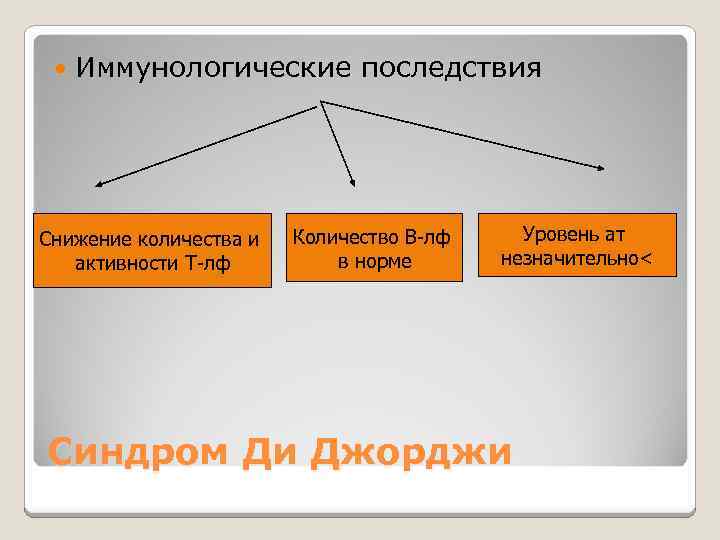 Иммунологические последствия

Снижение количества и активности Т-лф

Количество В-лф в норме

Уровень ат незначительно<

Синдром Ди Джорджи